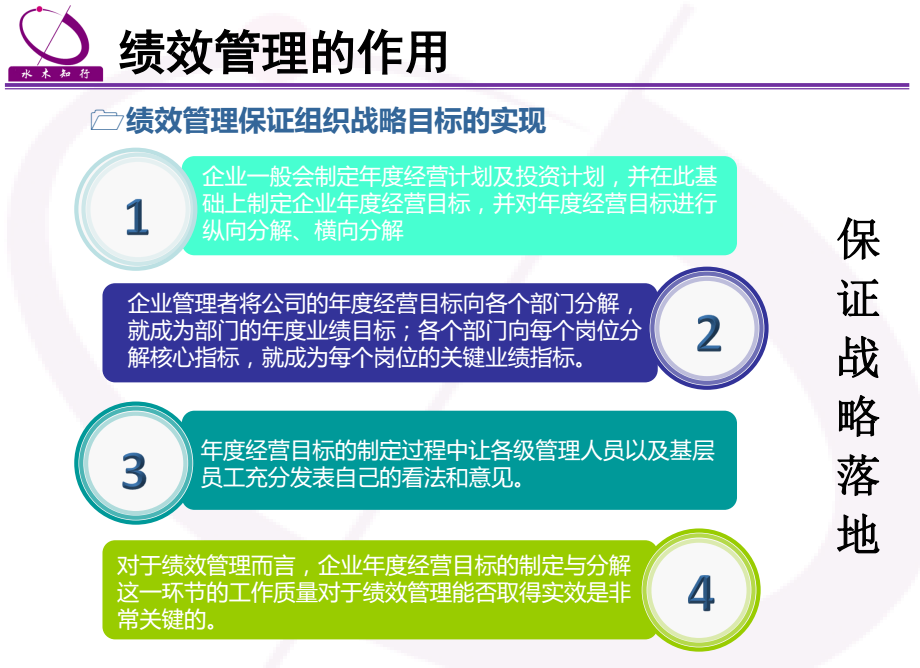 水木知行

绩效管理的作用

绩效管理保证组织战略目标的实现

1

企业一般会制定年度经营计划及投资计划，并在此基础上制定企业年度经营目标，并对年度经营目标进行纵向分解、横向分解

企业管理者将公司的年度经营目标向各个部门分解，就成为部门的年度业绩目标；各个部门向每个岗位分解核心指标，就成为每个岗位的关键业绩指标。

2

3

年度经营目标的制定过程中让各级管理人员以及基层员工充分发表自己的看法和意见。

对于绩效管理而言，企业年度经营目标的制定与分解这一环节的工作质量对于绩效管理能否取得实效是非常关键的。

4

保证战略落地